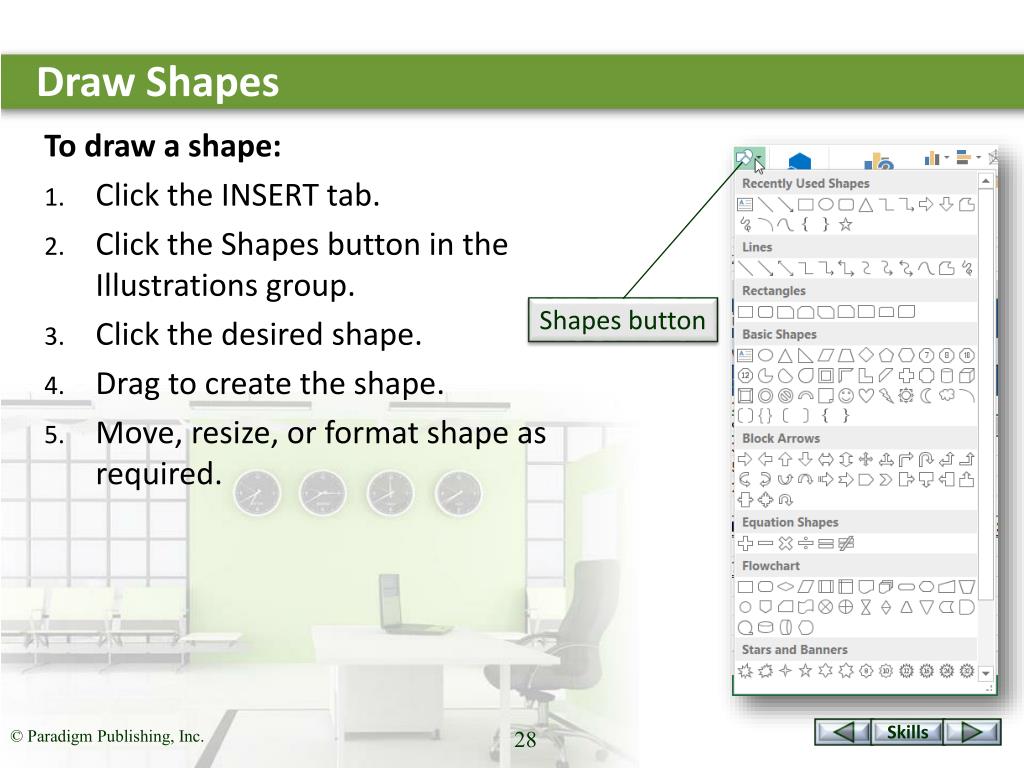 Draw Shapes

To draw a shape:

1. Click the INSERT tab.
2. Click the Shapes button in the Illustrations group.
3. Click the desired shape.
4. Drag to create the shape.
5. Move, resize, or format shape as required.

Shapes button

Recently Used Shapes

Lines

Rectangles

Basic Shapes

Block Arrows

Equation Shapes

Flowchart

Stars and Banners

© Paradigm Publishing, Inc.

28

Skills